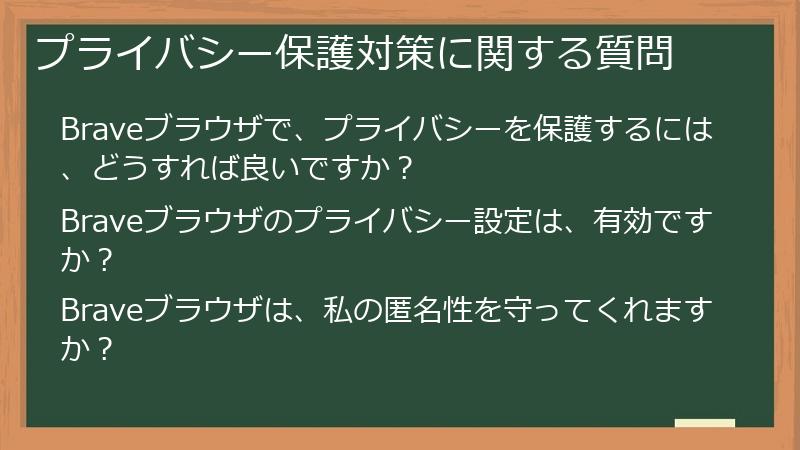 プライバシー保護対策に関する質問

Braveブラウザで、プライバシーを保護するには、どうすれば良いですか？

Braveブラウザのプライバシー設定は、有効ですか？

Braveブラウザは、私の匿名性を守ってくれますか？